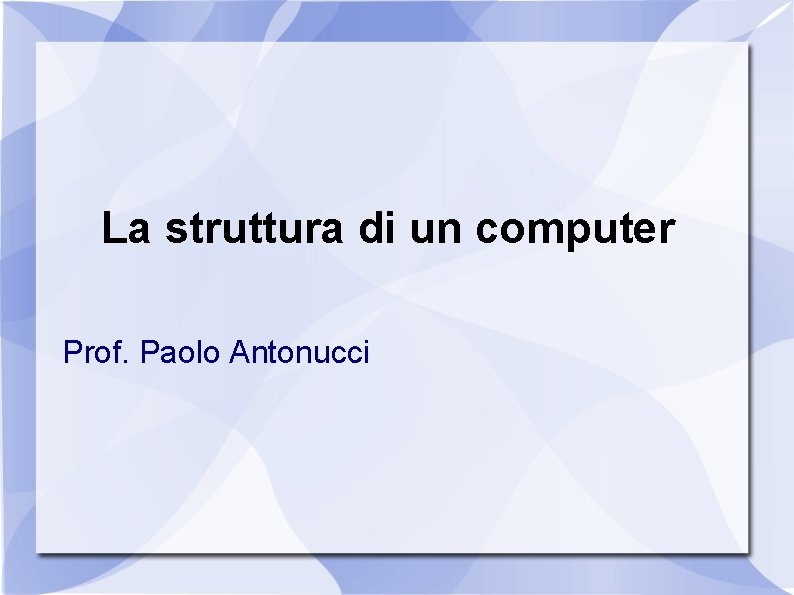 La struttura di un computer

Prof. Paolo Antonucci